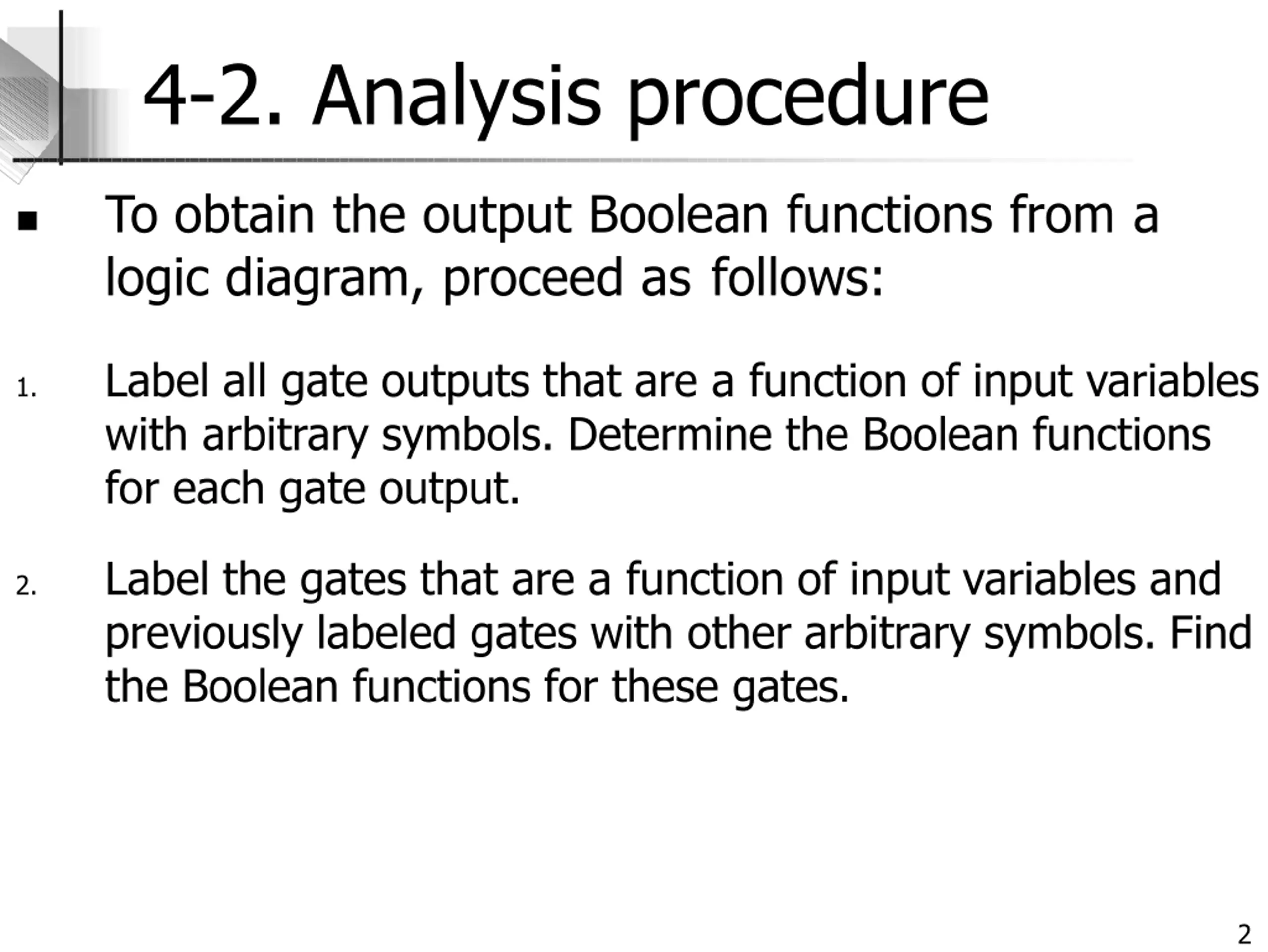 4-2. Analysis procedure

■ To obtain the output Boolean functions from a logic diagram, proceed as follows:

1. Label all gate outputs that are a function of input variables with arbitrary symbols. Determine the Boolean functions for each gate output.

2. Label the gates that are a function of input variables and previously labeled gates with other arbitrary symbols. Find the Boolean functions for these gates.

2